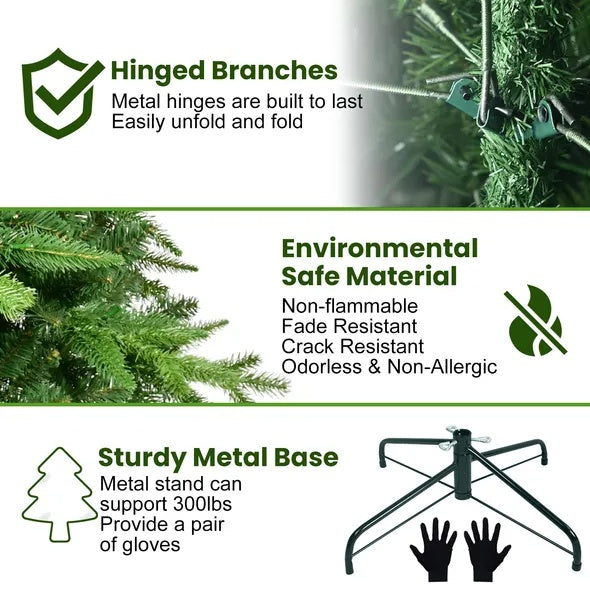 Hinged Branches
Metal hinges are built to last
Easily unfold and fold

Environmental Safe Material
Non-flammable
Fade Resistant
Crack Resistant
Odorless & Non-Allergic

Sturdy Metal Base
Metal stand can support 300lbs
Provide a pair of gloves